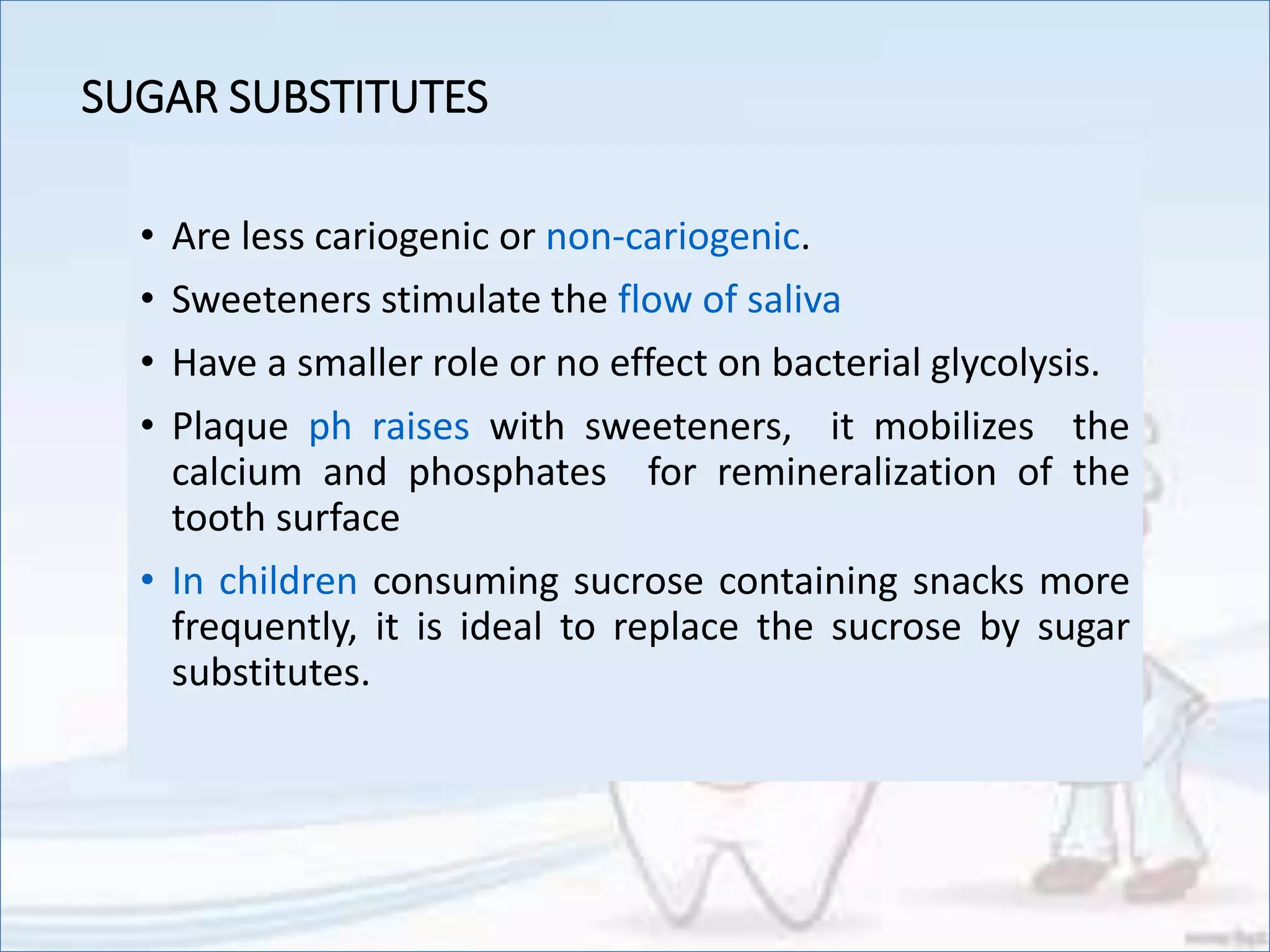 SUGAR SUBSTITUTES

• Are less cariogenic or non-cariogenic.

• Sweeteners stimulate the flow of saliva

• Have a smaller role or no effect on bacterial glycolysis.

• Plaque ph raises with sweeteners, it mobilizes the calcium and phosphates for remineralization of the tooth surface

• In children consuming sucrose containing snacks more frequently, it is ideal to replace the sucrose by sugar substitutes.